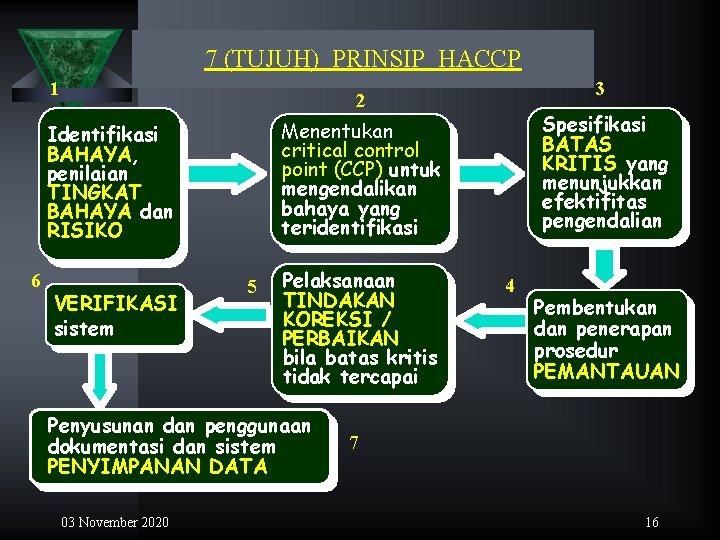 7 (TUJUH) PRINSIP HACCP

1

Identifikasi BAHAYA, penilaian TINGKAT BAHAYA dan RISIKO

2

Menentukan critical control point (CCP) untuk mengendalikan bahaya yang teridentifikasi

3

Spesifikasi BATAS KRITIS yang menunjukkan efektifitas pengendalian

4

Pembentukan dan penerapan prosedur PEMANTAUAN

5

Pelaksanaan TINDAKAN KOREKSI / PERBAIKAN bila batas kritis tidak tercapai

6

VERIFIKASI sistem

Penyusunan dan penggunaan dokumentasi dan sistem PENYIMPANAN DATA

7

03 November 2020

16